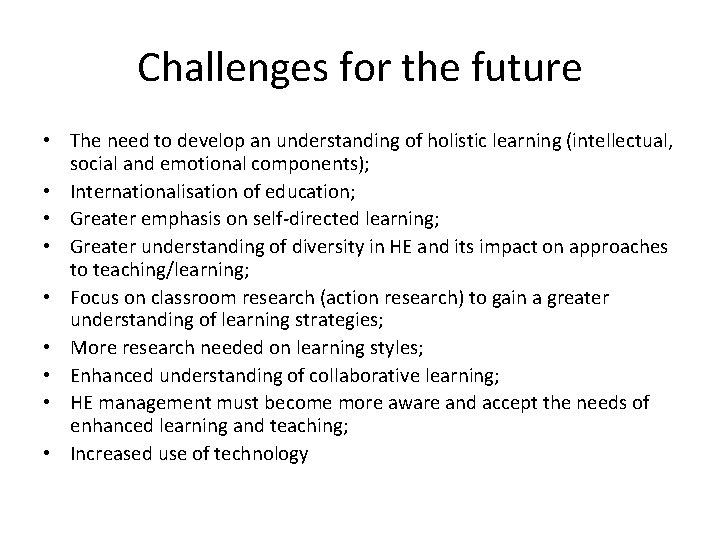 Challenges for the future

• The need to develop an understanding of holistic learning (intellectual, social and emotional components);
• Internationalisation of education;
• Greater emphasis on self-directed learning;
• Greater understanding of diversity in HE and its impact on approaches to teaching/learning;
• Focus on classroom research (action research) to gain a greater understanding of learning strategies;
• More research needed on learning styles;
• Enhanced understanding of collaborative learning;
• HE management must become more aware and accept the needs of enhanced learning and teaching;
• Increased use of technology